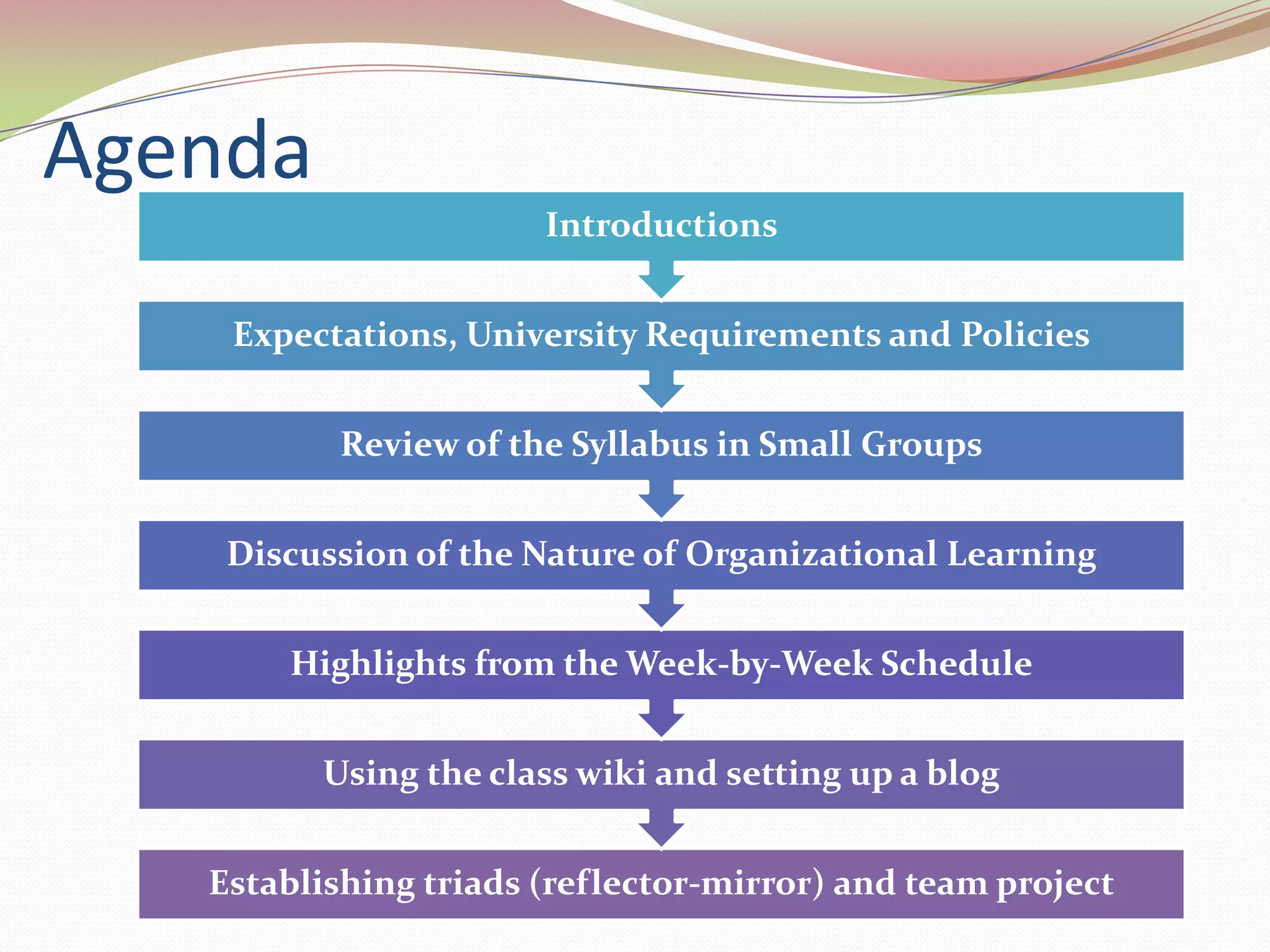 Agenda

Introductions

Expectations, University Requirements and Policies

Review of the Syllabus in Small Groups

Discussion of the Nature of Organizational Learning

Highlights from the Week-by-Week Schedule

Using the class wiki and setting up a blog

Establishing triads (reflector-mirror) and team project